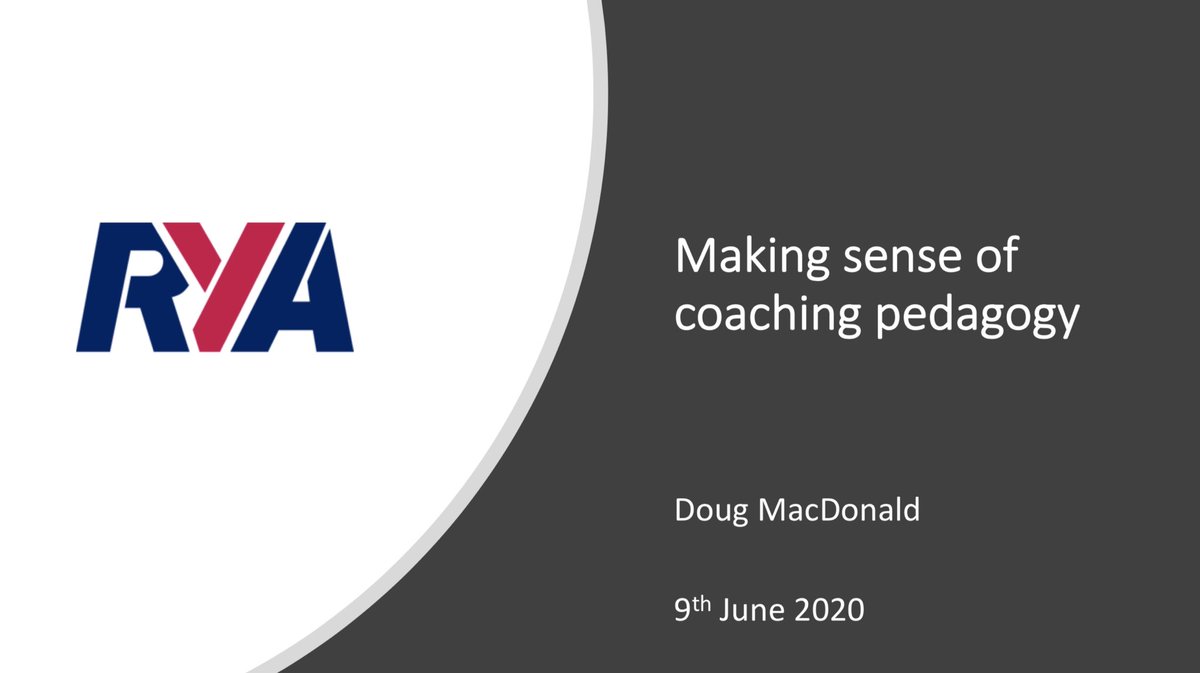 RYA

Making sense of coaching pedagogy

Doug MacDonald

9th June 2020